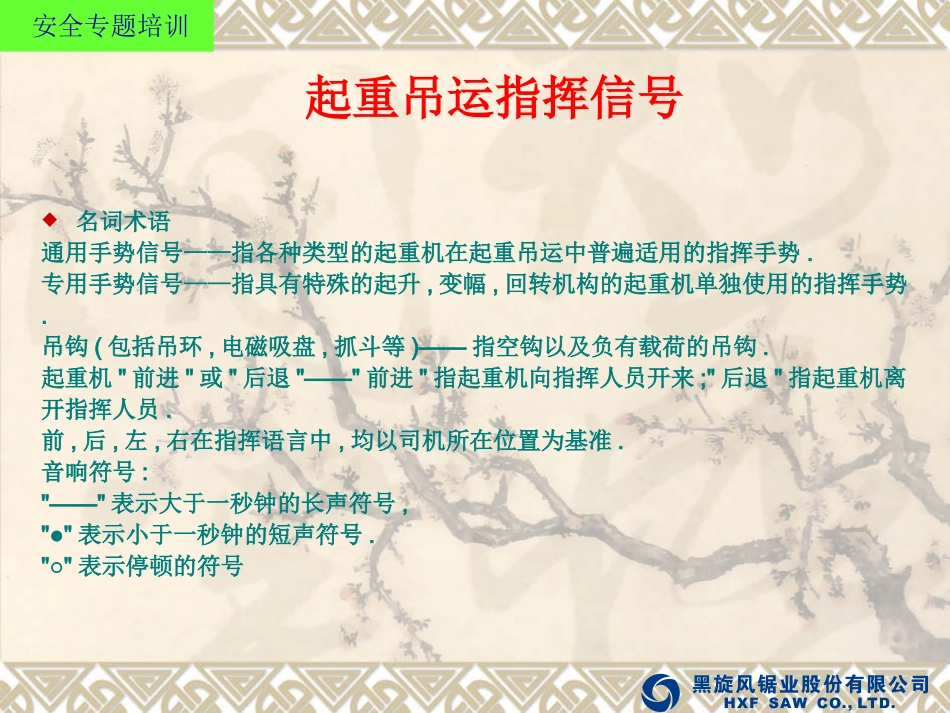 安全专题培训

起重吊运指挥信号

◆ 名词术语
通用手势信号——指各种类型的起重机在起重吊运中普遍适用的指挥手势 .
专用手势信号——指具有特殊的起升 , 变幅 , 回转机构的起重机单独使用的指挥手势 .
吊钩 ( 包括吊环 , 电磁吸盘 , 抓斗等 )—— 指空钩以及负有载荷的吊钩 .
起重机 " 前进 " 或 " 后退 "——" 前进 " 指起重机向指挥人员开来 ;" 后退 " 指起重机离开指挥人员 .
前 , 后 , 左 , 右在指挥语言中 , 均以司机所在位置为基准 .
音响符号 :
"——" 表示大于一秒钟的长声符号 ,
"●" 表示小于一秒钟的短声符号 .
"○" 表示停顿的符号

黑旋风锯业股份有限公司
HXF SAW CO., LTD.